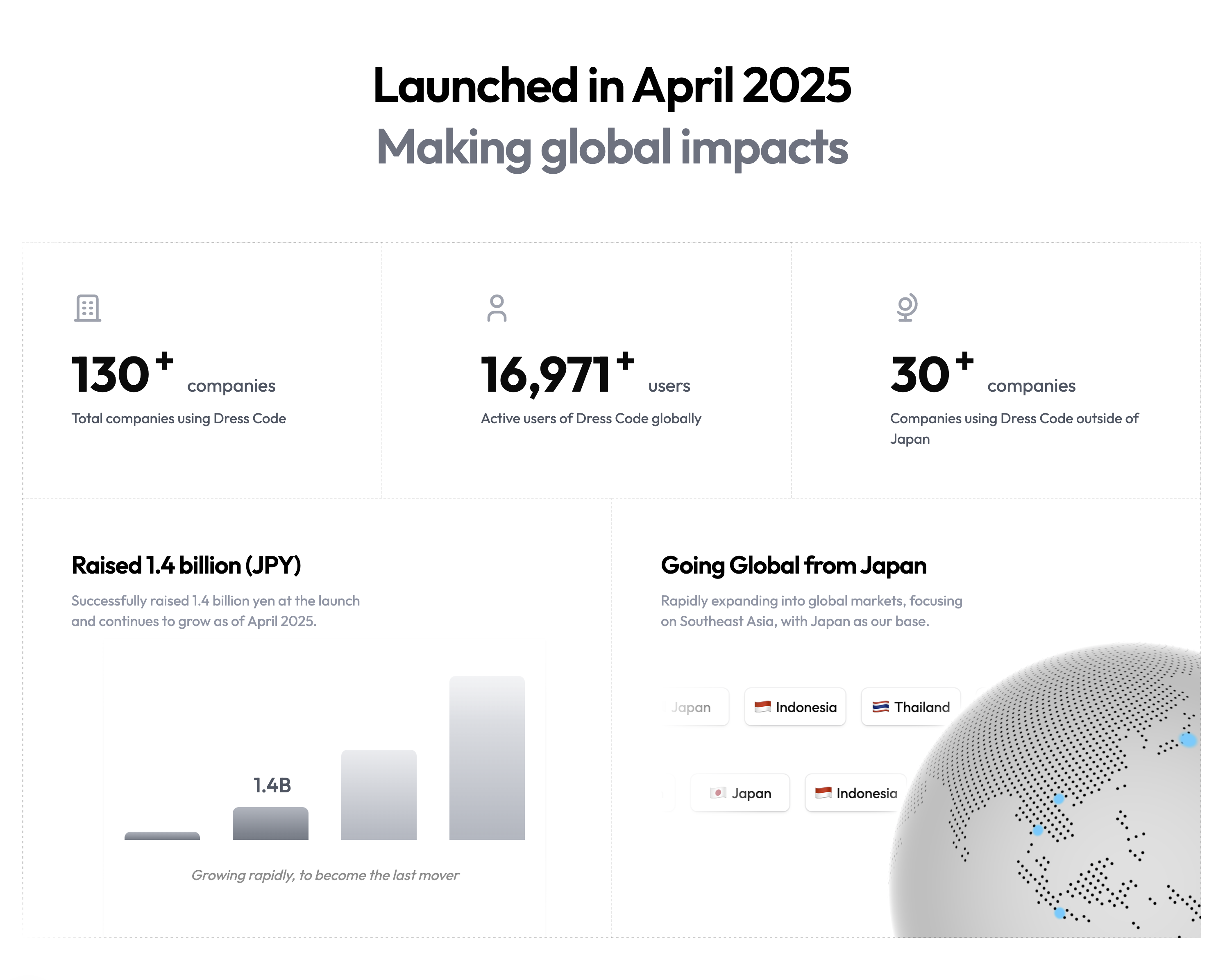 Launched in April 2025
Making global impacts

130+ companies
Total companies using Dress Code

16,971+ users
Active users of Dress Code globally

30+ companies
Companies using Dress Code outside of Japan

Raised 1.4 billion (JPY)
Successfully raised 1.4 billion yen at the launch and continues to grow as of April 2025.

1.4B

Growing rapidly, to become the last mover

Going Global from Japan
Rapidly expanding into global markets, focusing on Southeast Asia, with Japan as our base.

Japan
Indonesia
Thailand
Japan
Indonesia